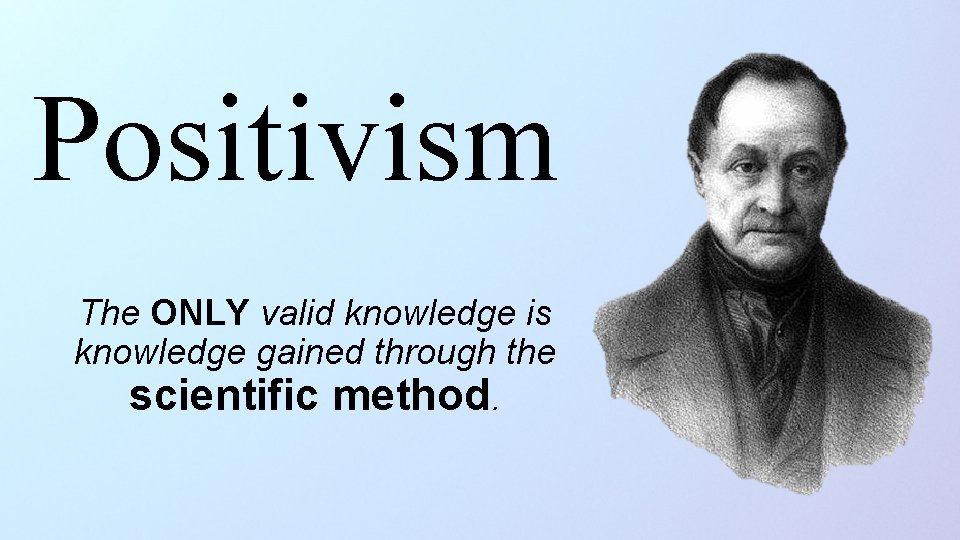 Positivism

The ONLY valid knowledge is knowledge gained through the scientific method.